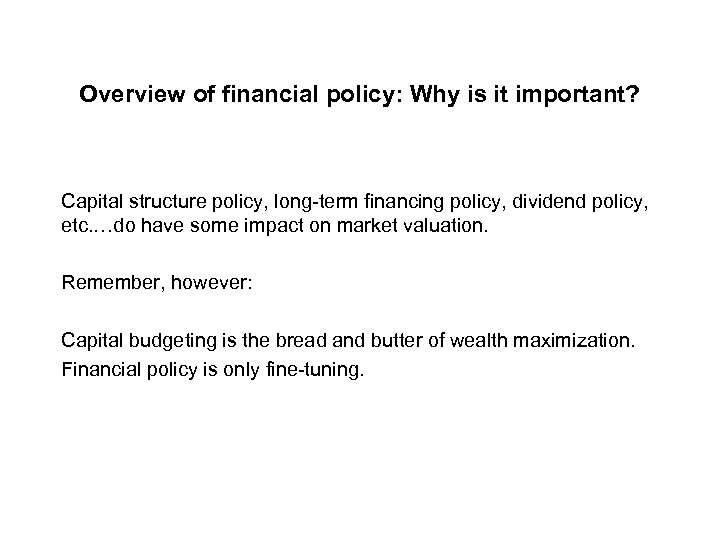 Overview of financial policy: Why is it important?

Capital structure policy, long-term financing policy, dividend policy, etc.…do have some impact on market valuation.

Remember, however:

Capital budgeting is the bread and butter of wealth maximization.
Financial policy is only fine-tuning.